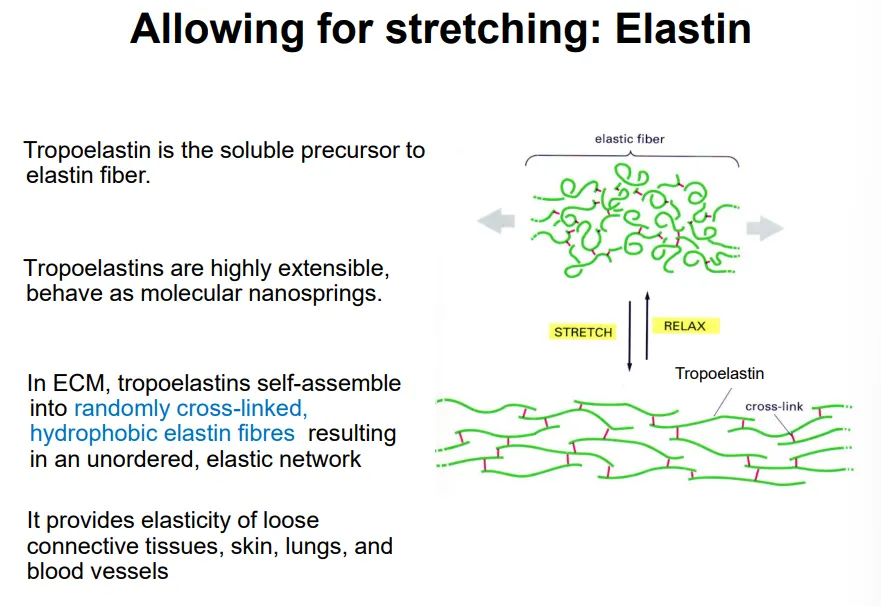 Allowing for stretching: Elastin

Tropoelastin is the soluble precursor to elastin fiber.

Tropoelastins are highly extensible, behave as molecular nanosprings.

In ECM, tropoelastins self-assemble into randomly cross-linked, hydrophobic elastin fibres resulting in an unordered, elastic network

It provides elasticity of loose connective tissues, skin, lungs, and blood vessels

elastic fiber

STRETCH

RELAX

Tropoelastin

cross-link